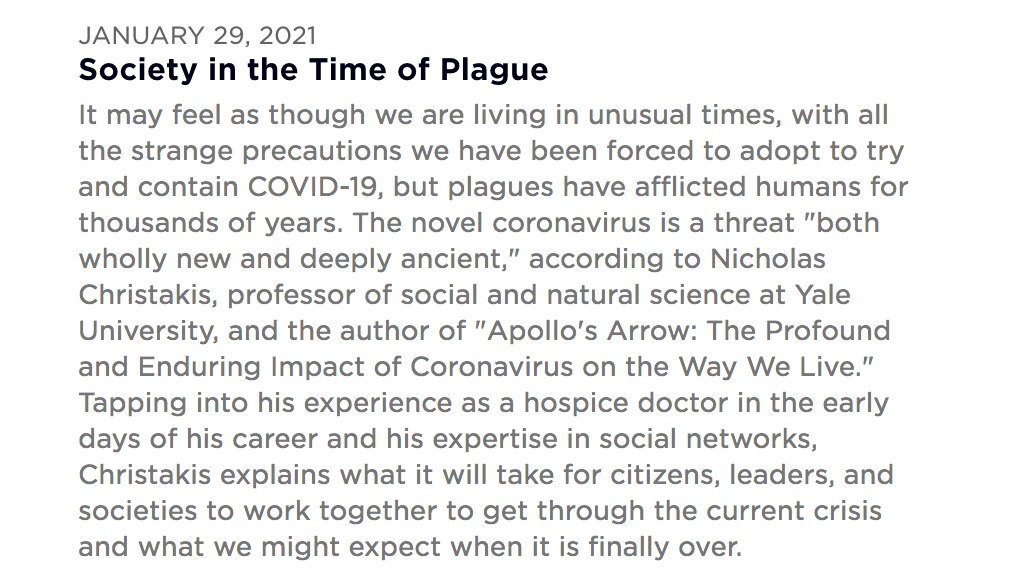 JANUARY 29, 2021
Society in the Time of Plague

It may feel as though we are living in unusual times, with all the strange precautions we have been forced to adopt to try and contain COVID-19, but plagues have afflicted humans for thousands of years. The novel coronavirus is a threat "both wholly new and deeply ancient," according to Nicholas Christakis, professor of social and natural science at Yale University, and the author of "Apollo's Arrow: The Profound and Enduring Impact of Coronavirus on the Way We Live." Tapping into his experience as a hospice doctor in the early days of his career and his expertise in social networks, Christakis explains what it will take for citizens, leaders, and societies to work together to get through the current crisis and what we might expect when it is finally over.